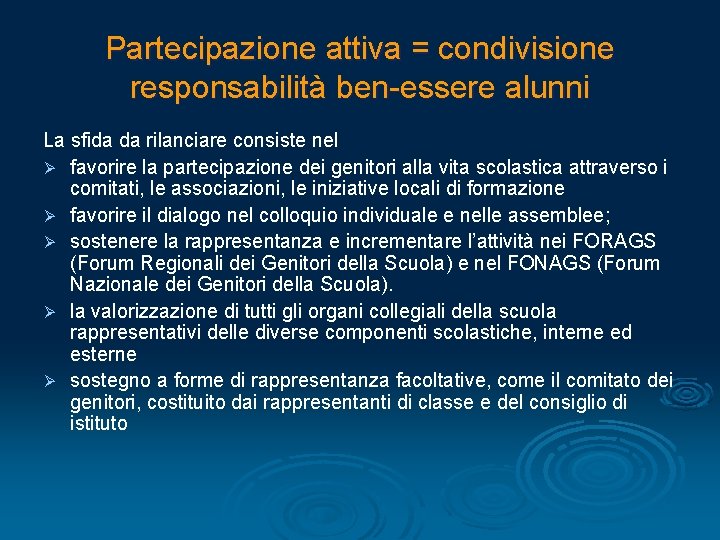 Partecipazione attiva = condivisione responsabilità ben-essere alunni

La sfida da rilanciare consiste nel

➢ favorire la partecipazione dei genitori alla vita scolastica attraverso i comitati, le associazioni, le iniziative locali di formazione

➢ favorire il dialogo nel colloquio individuale e nelle assemblee;

➢ sostenere la rappresentanza e incrementare l'attività nei FORAGS (Forum Regionali dei Genitori della Scuola) e nel FONAGS (Forum Nazionale dei Genitori della Scuola).

➢ la valorizzazione di tutti gli organi collegiali della scuola rappresentativi delle diverse componenti scolastiche, interne ed esterne

➢ sostegno a forme di rappresentanza facoltative, come il comitato dei genitori, costituito dai rappresentanti di classe e del consiglio di istituto